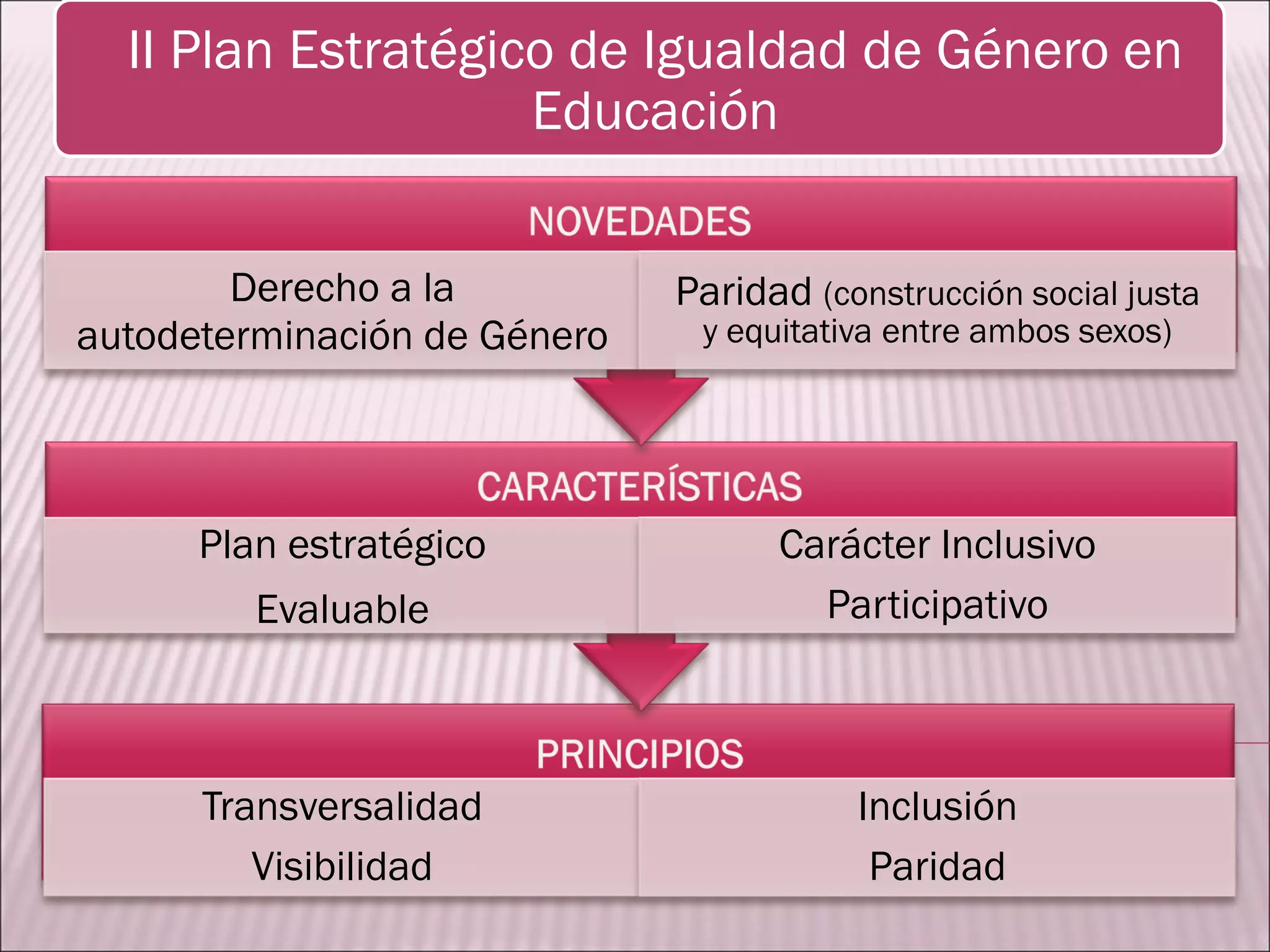 II Plan Estratégico de Igualdad de Género en Educación

NOVEDADES

Derecho a la autodeterminación de Género

Paridad (construcción social justa y equitativa entre ambos sexos)

CARACTERÍSTICAS

Plan estratégico

Evaluable

Carácter Inclusivo

Participativo

PRINCIPIOS

Transversalidad

Visibilidad

Inclusión

Paridad